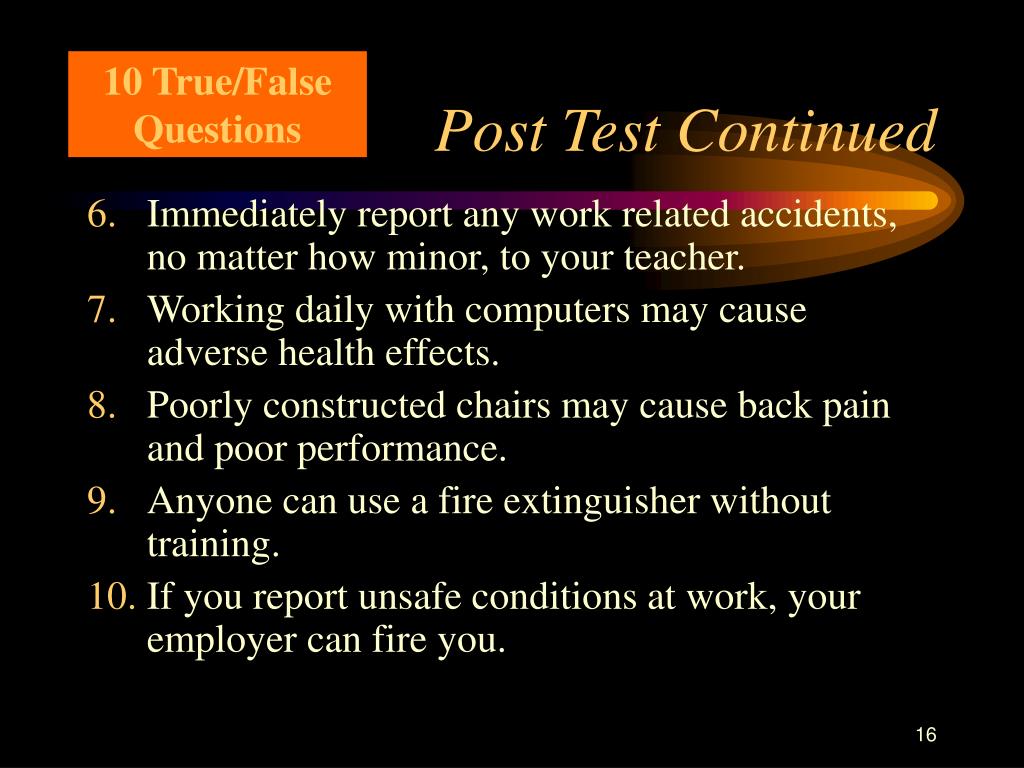 10 True/False Questions

Post Test Continued

6. Immediately report any work related accidents, no matter how minor, to your teacher.
7. Working daily with computers may cause adverse health effects.
8. Poorly constructed chairs may cause back pain and poor performance.
9. Anyone can use a fire extinguisher without training.
10. If you report unsafe conditions at work, your employer can fire you.

16